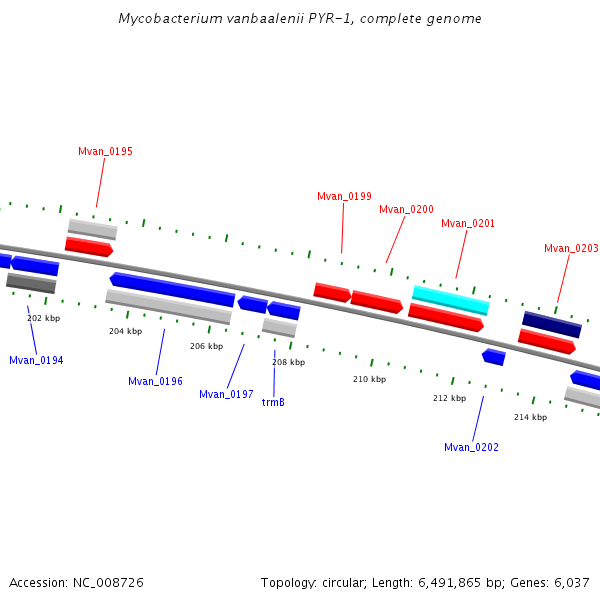 Mycobacterium vanbaalenii PYR-1, complete genome

Mvan_0195

Mvan_0199

Mvan_0200

Mvan_0201

Mvan_0203

202 kbp

204 kbp

206 kbp

208 kbp

210 kbp

212 kbp

214 kbp

Mvan_0194

Mvan_0196

Mvan_0197

trmB

Mvan_0202

Accession: NC_008726

Topology: circular; Length: 6,491,865 bp; Genes: 6,037